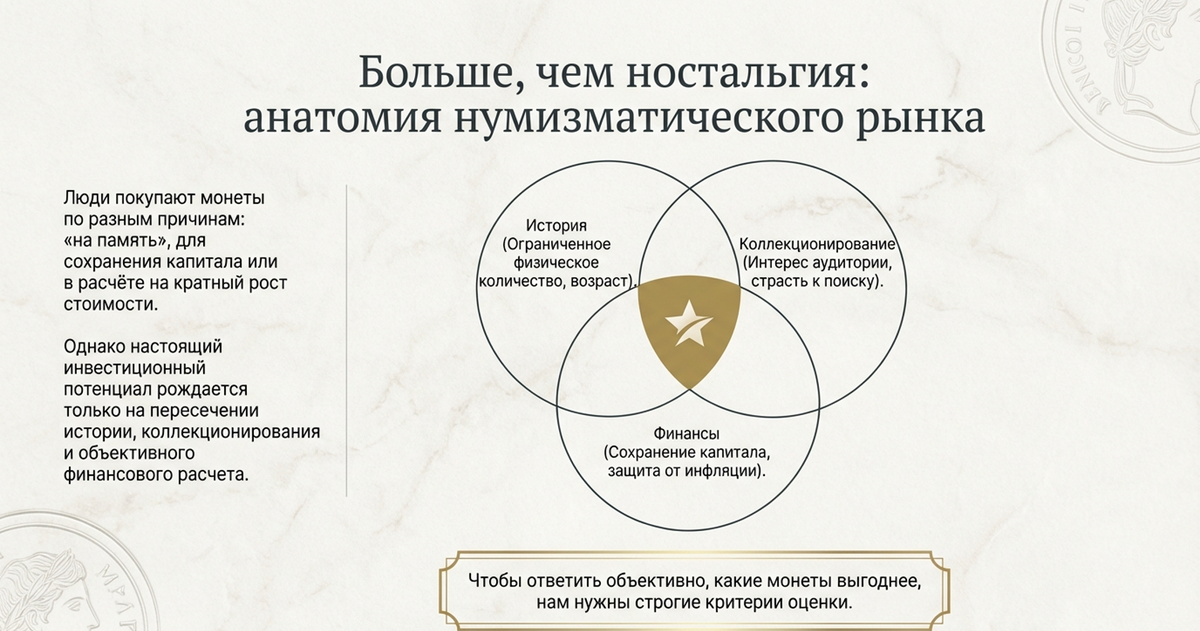 Больше, чем ностальгия:
анатомия нумизматического рынка

Люди покупают монеты по разным причинам: «на память», для сохранения капитала или в расчёте на кратный рост стоимости.

Однако настоящий инвестиционный потенциал рождается только на пересечении истории, коллекционирования и объективного финансового расчета.

История
(Ограниченное физическое количество, возраст).

Коллекционирование
(Интерес аудитории, страсть к поиску).

Финансы
(Сохранение капитала, защита от инфляции).

Чтобы ответить объективно, какие монеты выгоднее, нам нужны строгие критерии оценки.